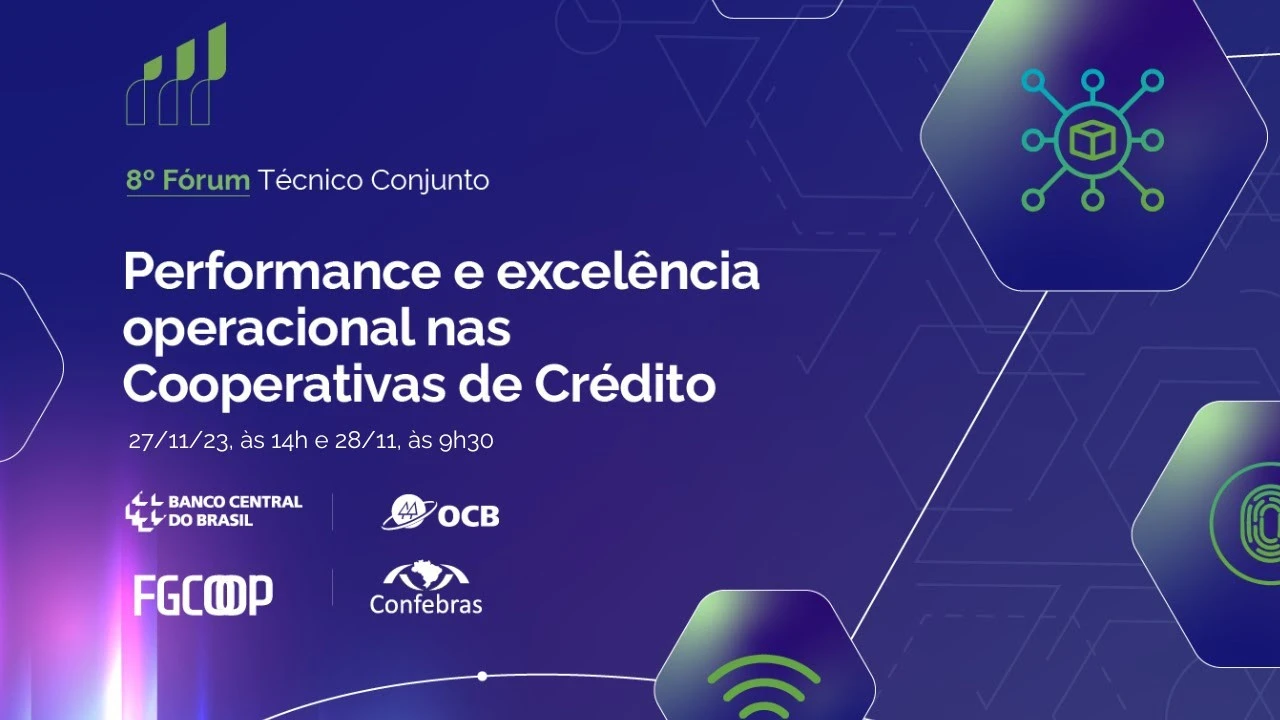 8º Fórum Técnico Conjunto

Performance e excelência operacional nas Cooperativas de Crédito

27/11/23, às 14h e 28/11, às 9h30

BANCO CENTRAL DO BRASIL

OCB

FGCOOP

Confebras